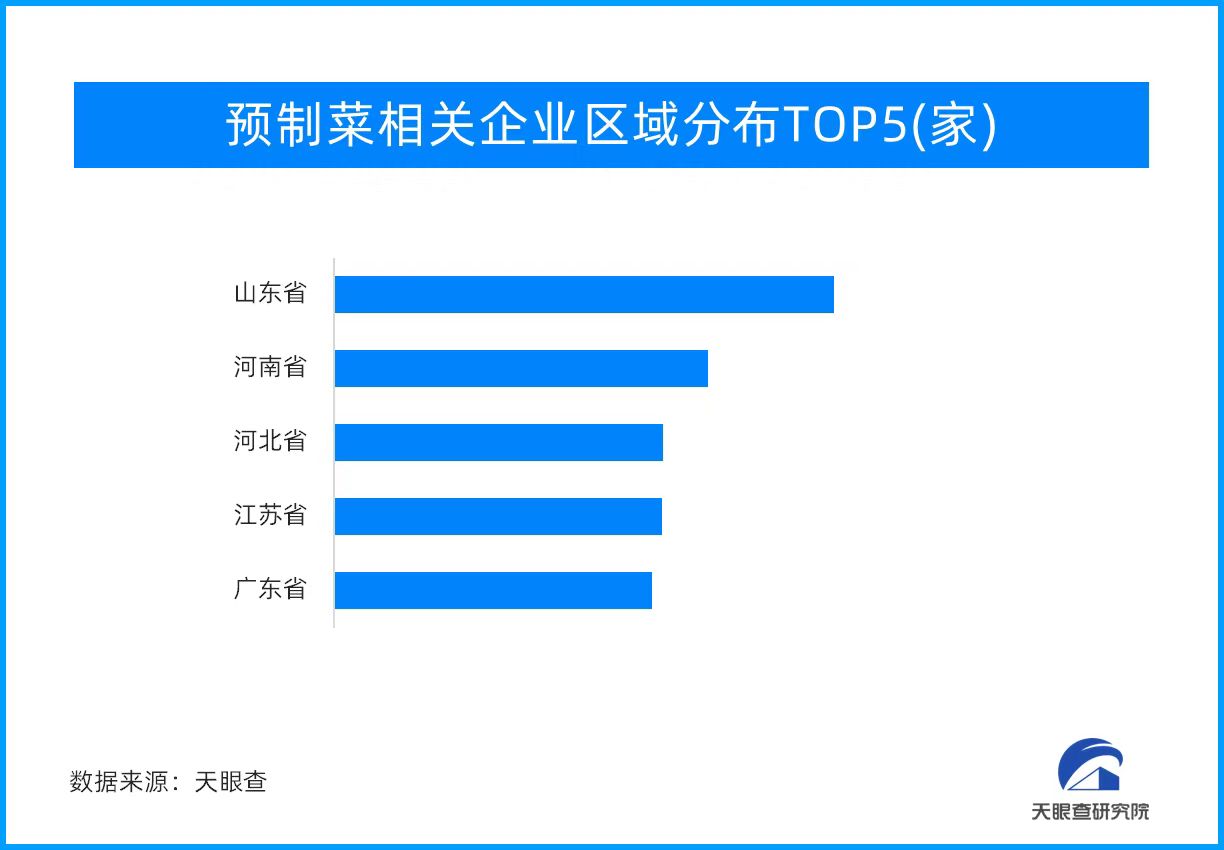 预制菜相关企业区域分布TOP5(家)

山东省
河南省
河北省
江苏省
广东省

数据来源：天眼查

天眼查研究院